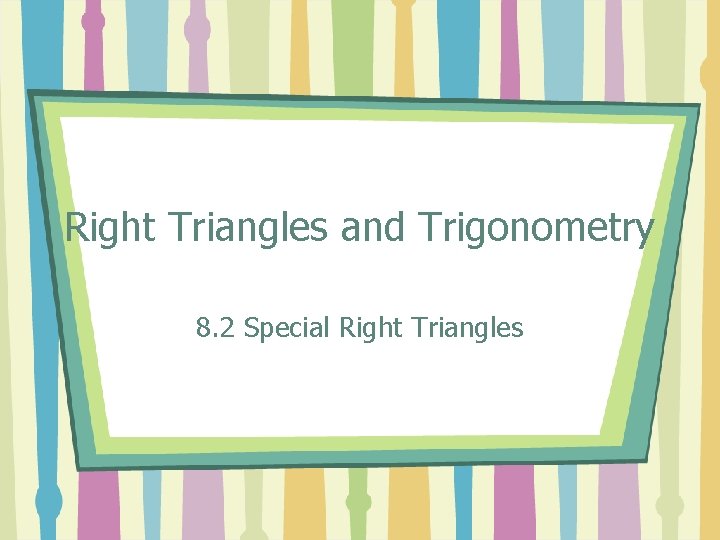 Right Triangles and Trigonometry

8.2 Special Right Triangles